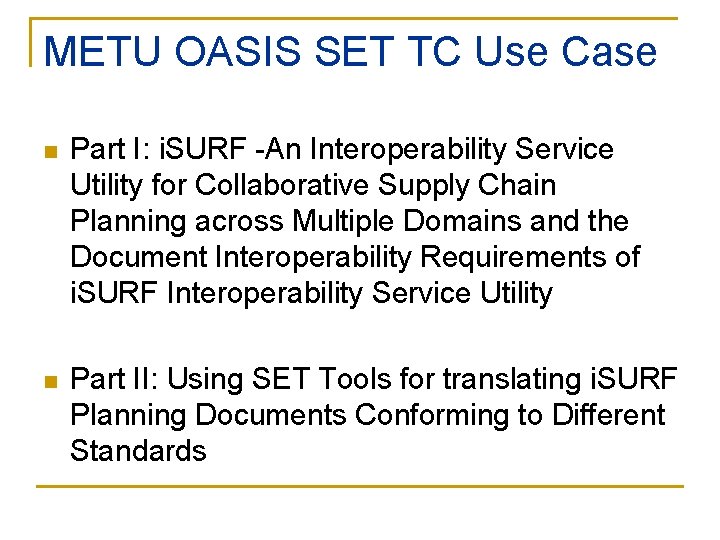 METU OASIS SET TC Use Case

Part I: iSURF -An Interoperability Service Utility for Collaborative Supply Chain Planning across Multiple Domains and the Document Interoperability Requirements of iSURF Interoperability Service Utility

Part II: Using SET Tools for translating iSURF Planning Documents Conforming to Different Standards